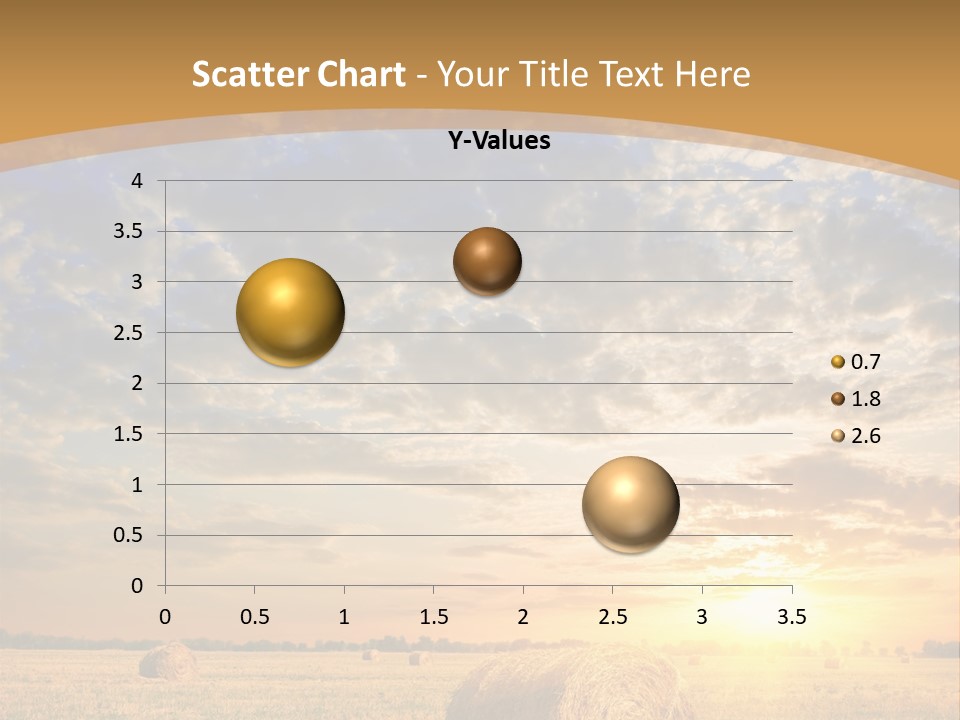 Scatter Chart - Your Title Text Here

Y-Values

4
3.5
3
2.5
2
1.5
1
0.5
0

0 0.5 1 1.5 2 2.5 3 3.5

0.7
1.8
2.6